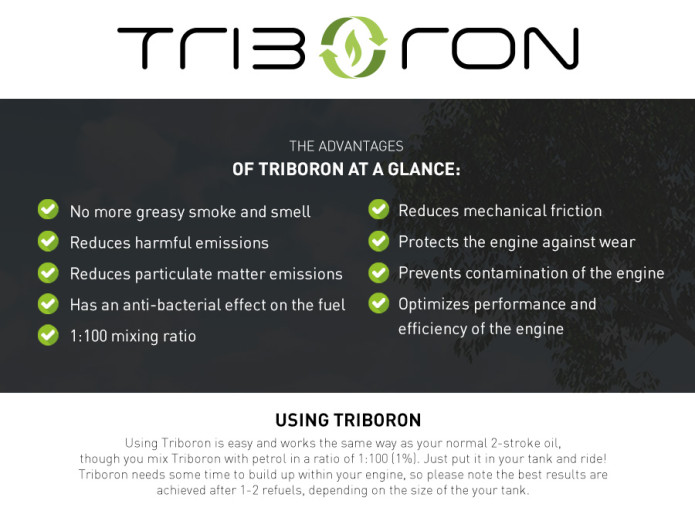 TRIBORON

THE ADVANTAGES
OF TRIBORON AT A GLANCE:

No more greasy smoke and smell
Reduces harmful emissions
Reduces particulate matter emissions
Has an anti-bacterial effect on the fuel
1:100 mixing ratio

Reduces mechanical friction
Protects the engine against wear
Prevents contamination of the engine
Optimizes performance and efficiency of the engine

USING TRIBORON
Using Triboron is easy and works the same way as your normal 2-stroke oil, though you mix Triboron with petrol in a ratio of 1:100 (1%). Just put it in your tank and ride! Triboron needs some time to build up within your engine, so please note the best results are achieved after 1-2 refuels, depending on the size of the your tank.